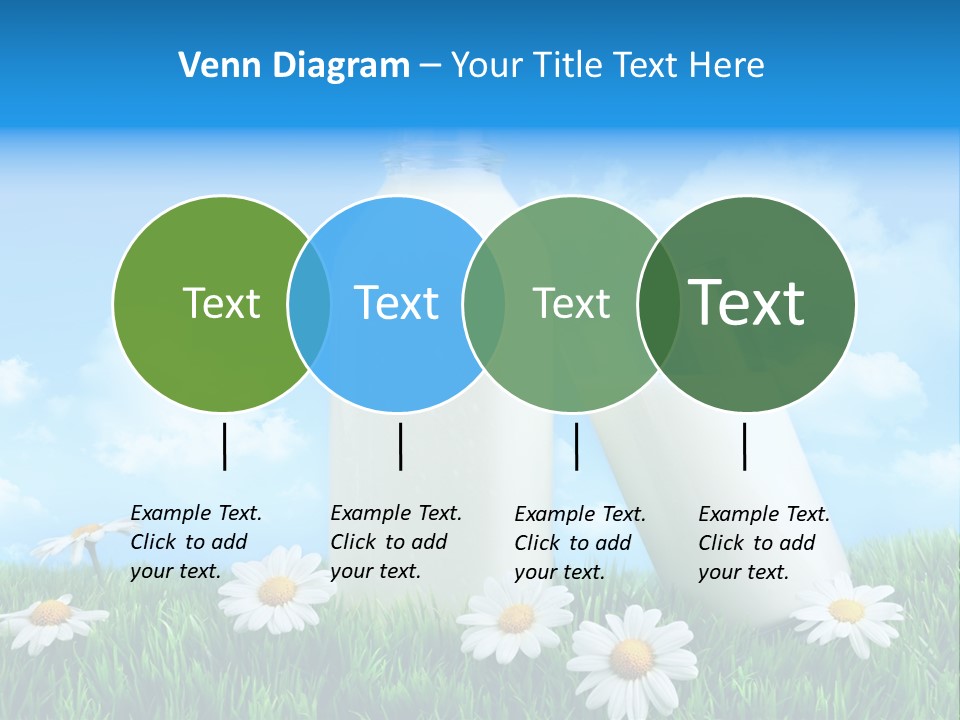 Venn Diagram – Your Title Text Here

Text

Text

Text

Text

Example Text. Click to add your text.

Example Text. Click to add your text.

Example Text. Click to add your text.

Example Text. Click to add your text.